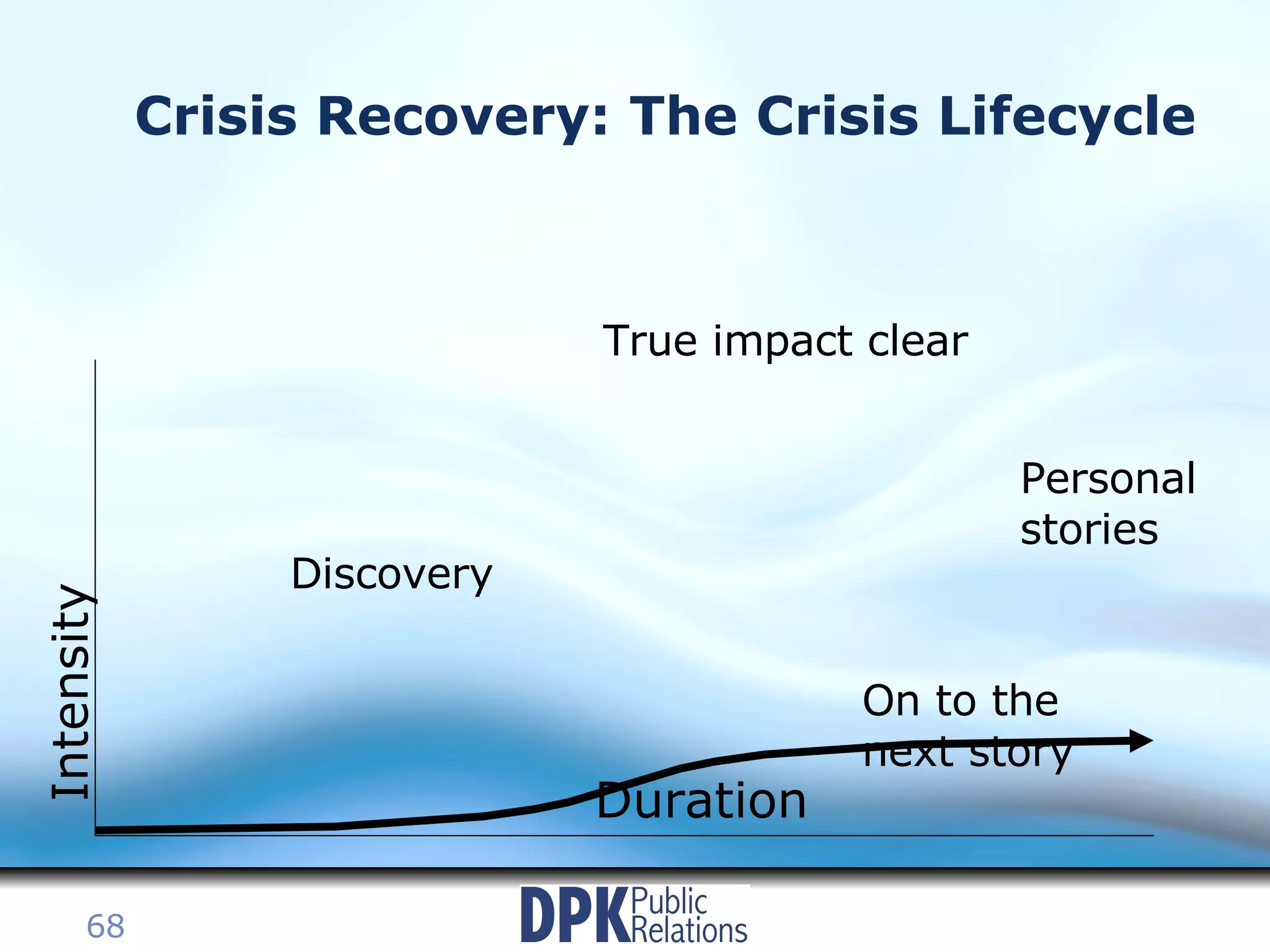 Crisis Recovery: The Crisis Lifecycle

True impact clear

Personal stories

Discovery

Intensity

On to the next story

Duration

68

DPK Public Relations